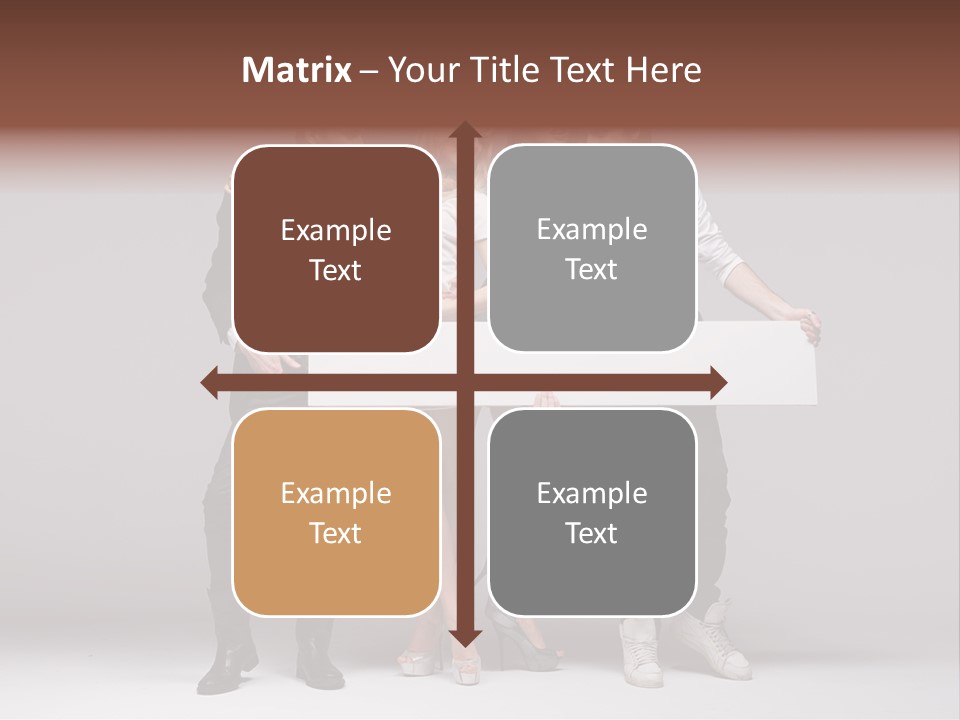 Matrix – Your Title Text Here

Example Text

Example Text

Example Text

Example Text